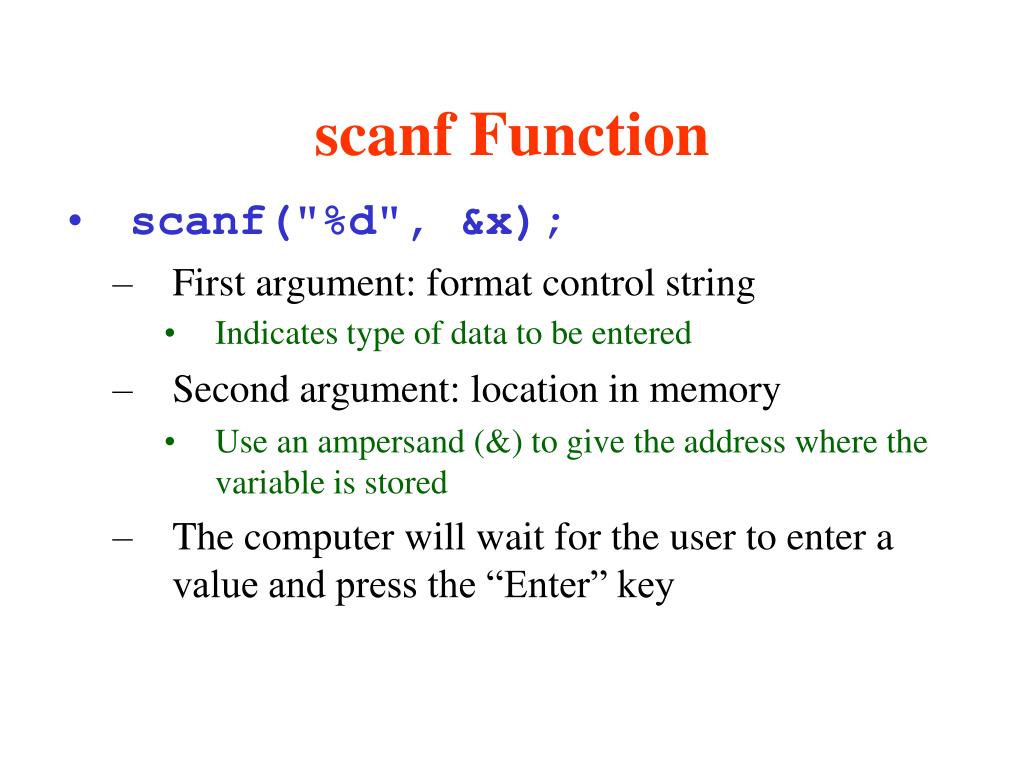 scanf Function

• scanf("%d", &x);
– First argument: format control string
• Indicates type of data to be entered
– Second argument: location in memory
• Use an ampersand (&) to give the address where the variable is stored
– The computer will wait for the user to enter a value and press the “Enter” key